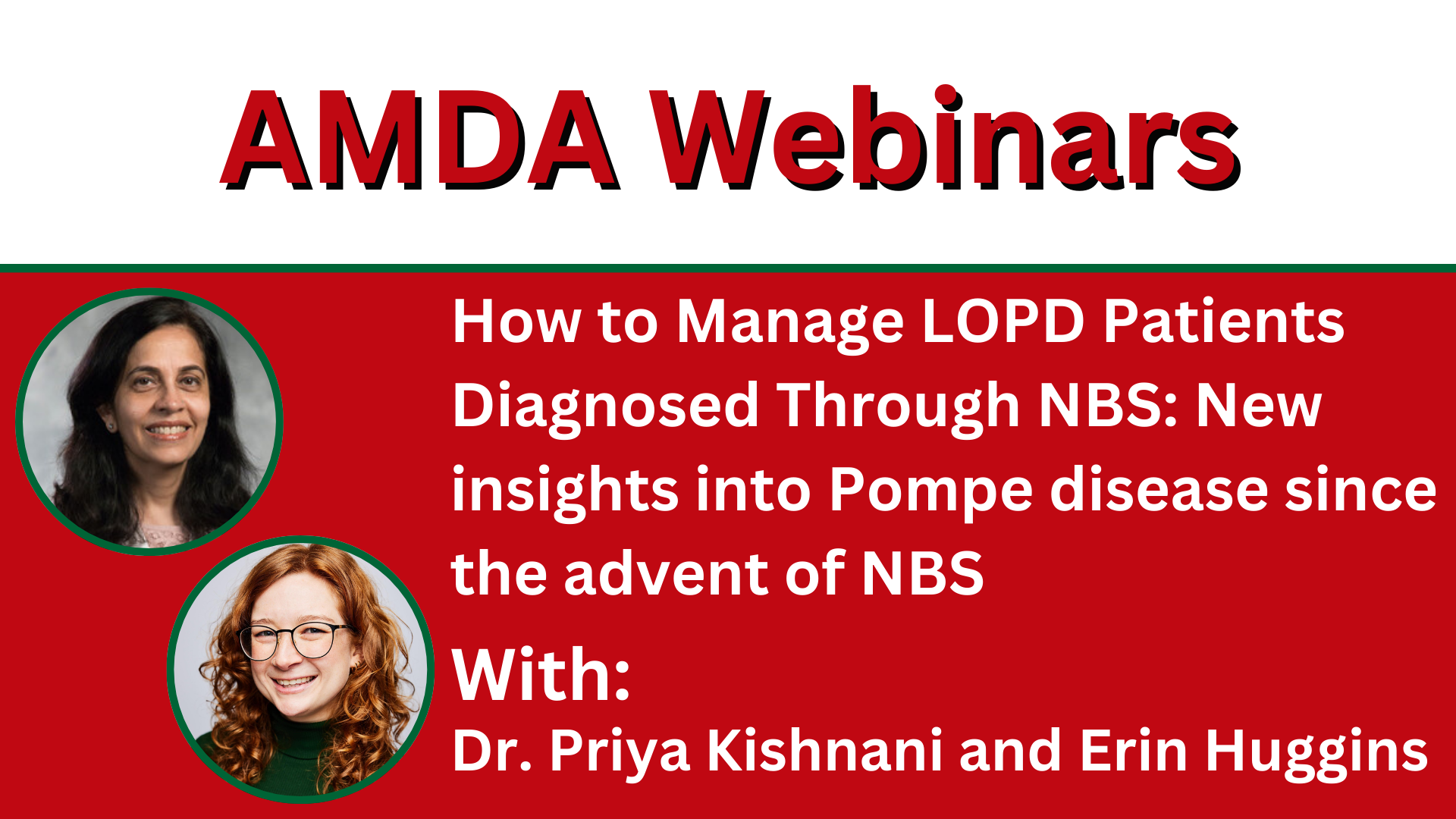 AMDA Webinars

How to Manage LOPD Patients Diagnosed Through NBS: New insights into Pompe disease since the advent of NBS

With:
Dr. Priya Kishnani and Erin Huggins